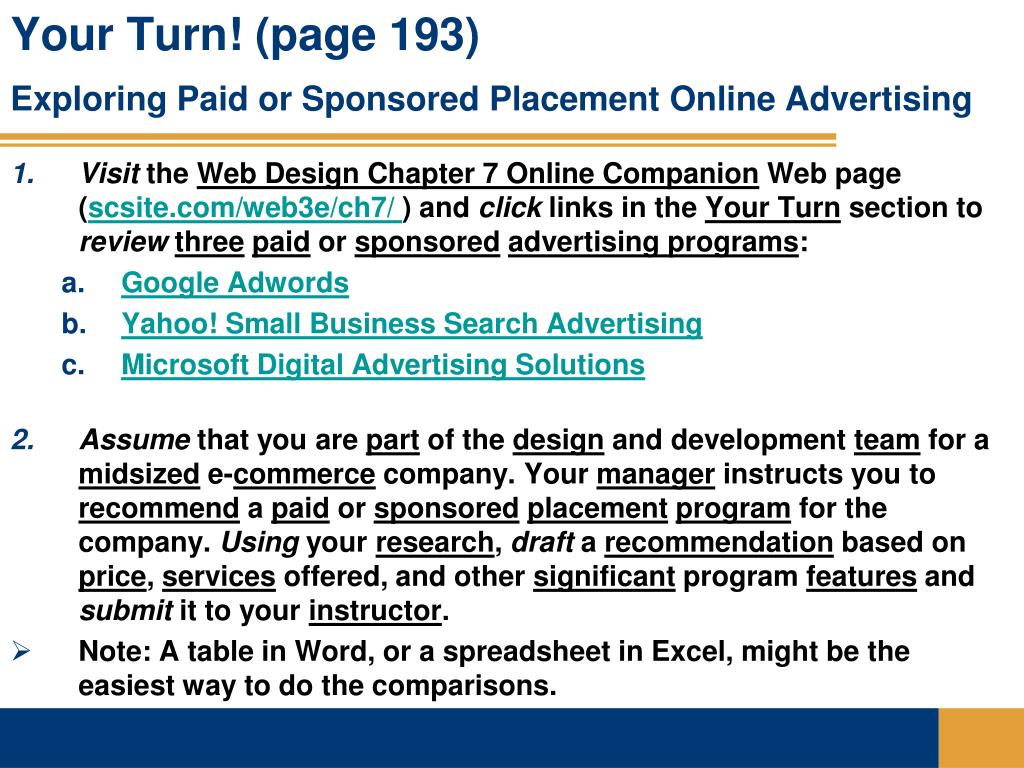 Your Turn! (page 193)

Exploring Paid or Sponsored Placement Online Advertising

1. Visit the Web Design Chapter 7 Online Companion Web page (scsite.com/web3e/ch7/ ) and click links in the Your Turn section to review three paid or sponsored advertising programs:

a. Google Adwords

b. Yahoo! Small Business Search Advertising

c. Microsoft Digital Advertising Solutions

2. Assume that you are part of the design and development team for a midsized e-commerce company. Your manager instructs you to recommend a paid or sponsored placement program for the company. Using your research, draft a recommendation based on price, services offered, and other significant program features and submit it to your instructor.

➢ Note: A table in Word, or a spreadsheet in Excel, might be the easiest way to do the comparisons.